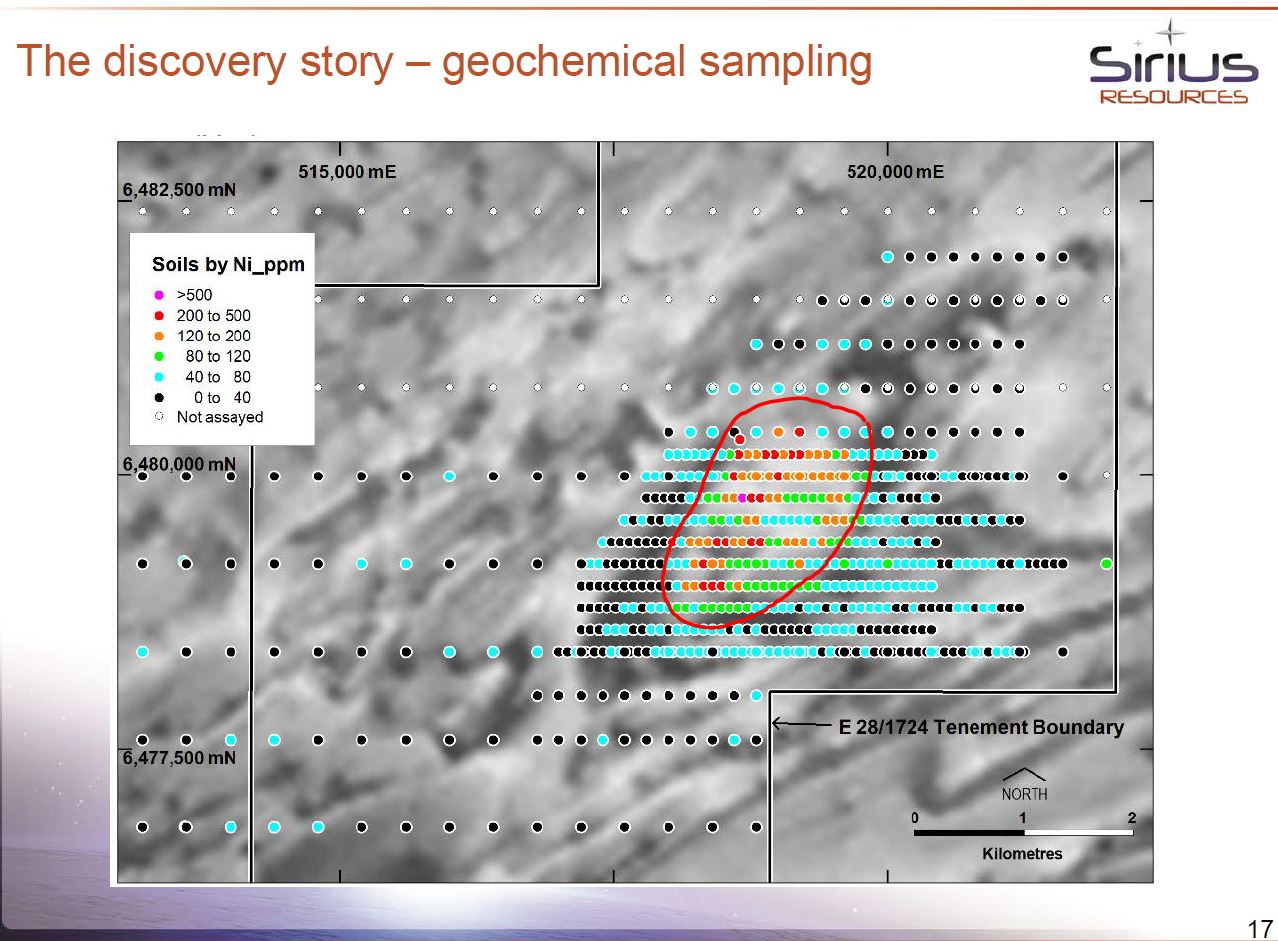 The discovery story – geochemical sampling

Sirius RESOURCES

515,000 mE

520,000 mE

6,482,500 mN

Soils by Ni_ppm
>500
200 to 500
120 to 200
80 to 120
40 to 80
0 to 40
Not assayed

6,480,000 mN

6,477,500 mN

E 28/1724 Tenement Boundary

NORTH

0 1 2
Kilometres

17